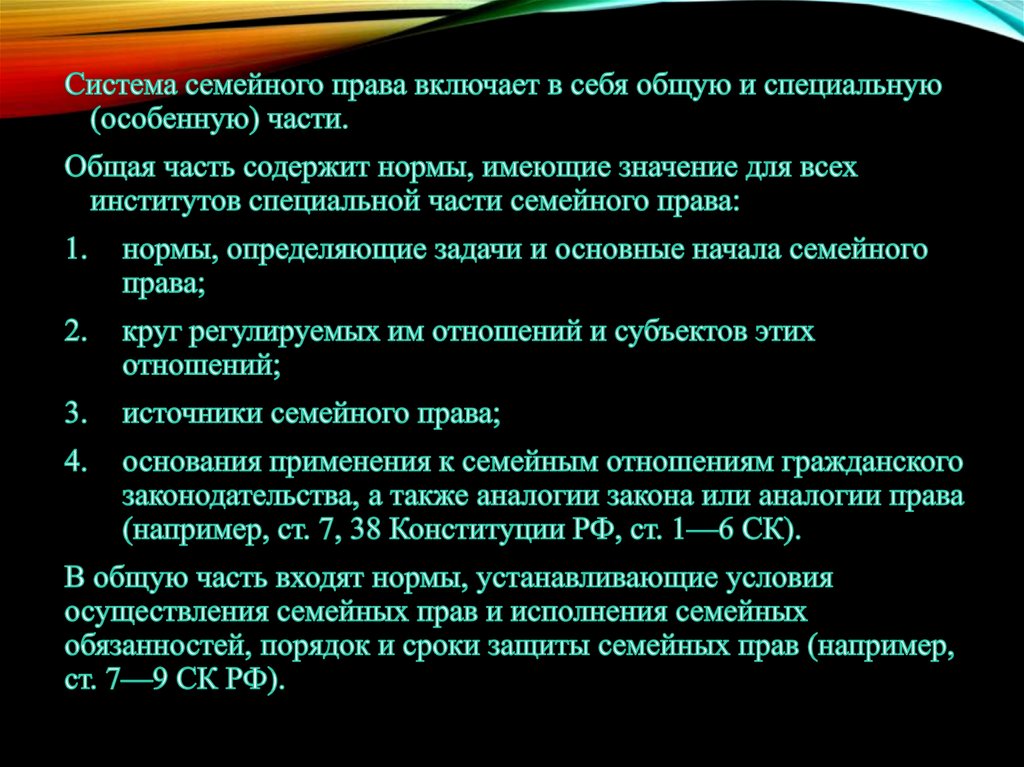 Система семейного права включает в себя общую и специальную (особенную) части.

Общая часть содержит нормы, имеющие значение для всех институтов специальной части семейного права:

1. нормы, определяющие задачи и основные начала семейного права;

2. круг регулируемых им отношений и субъектов этих отношений;

3. источники семейного права;

4. основания применения к семейным отношениям гражданского законодательства, а также аналогии закона или аналогии права (например, ст. 7, 38 Конституции РФ, ст. 1—6 СК).

В общую часть входят нормы, устанавливающие условия осуществления семейных прав и исполнения семейных обязанностей, порядок и сроки защиты семейных прав (например, ст. 7—9 СК РФ).